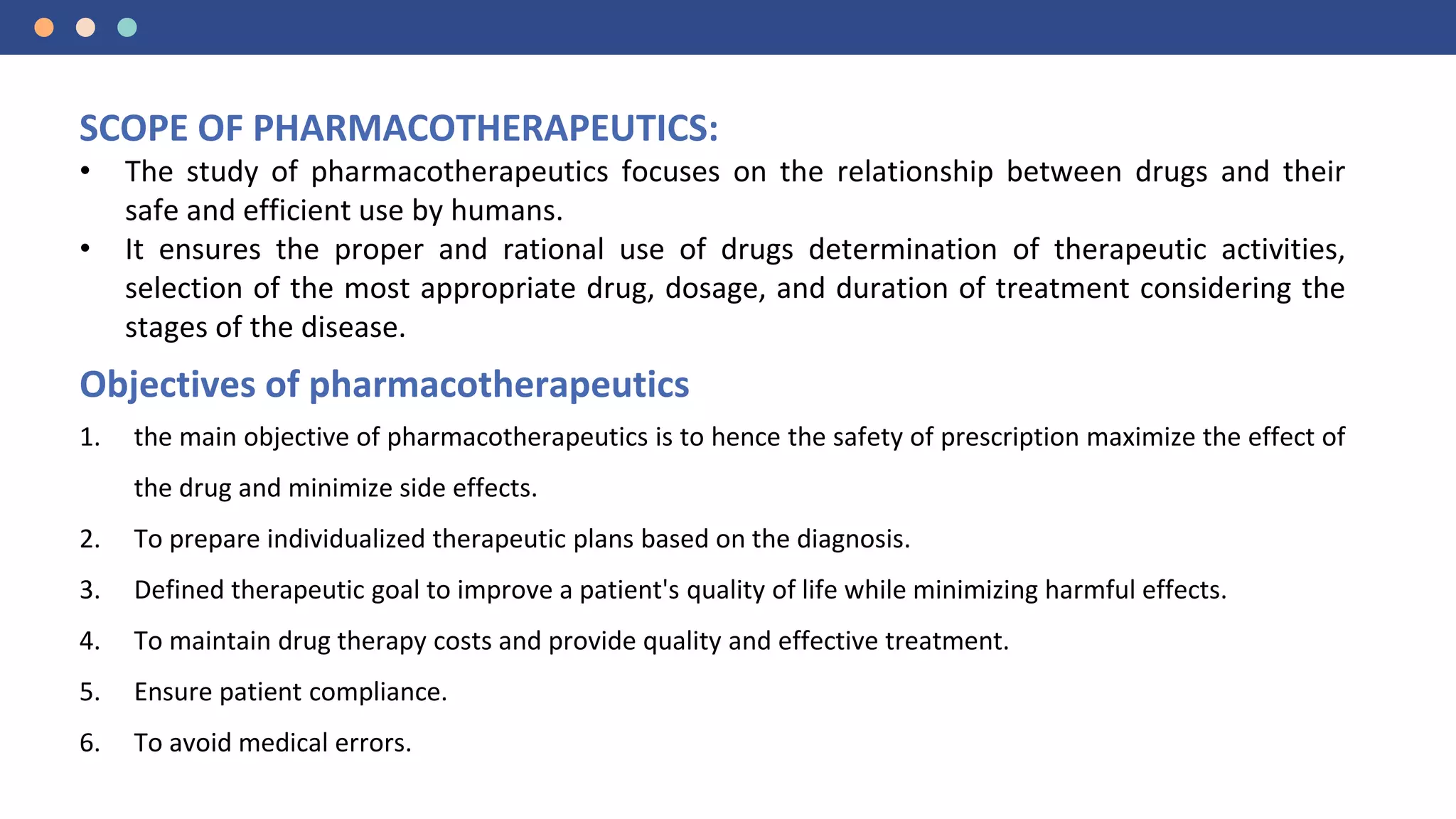 SCOPE OF PHARMACOTHERAPEUTICS:

• The study of pharmacotherapeutics focuses on the relationship between drugs and their safe and efficient use by humans.
• It ensures the proper and rational use of drugs determination of therapeutic activities, selection of the most appropriate drug, dosage, and duration of treatment considering the stages of the disease.

Objectives of pharmacotherapeutics

1. the main objective of pharmacotherapeutics is to hence the safety of prescription maximize the effect of the drug and minimize side effects.
2. To prepare individualized therapeutic plans based on the diagnosis.
3. Defined therapeutic goal to improve a patient's quality of life while minimizing harmful effects.
4. To maintain drug therapy costs and provide quality and effective treatment.
5. Ensure patient compliance.
6. To avoid medical errors.